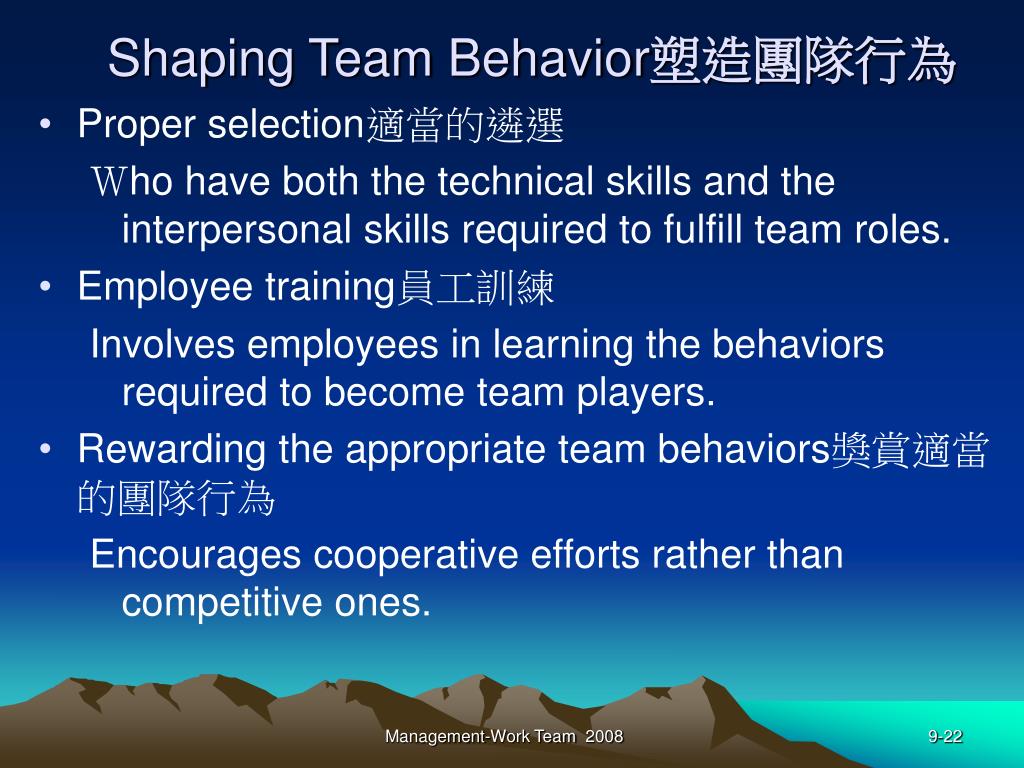 Shaping Team Behavior塑造團隊行為

• Proper selection適當的遴選

Who have both the technical skills and the interpersonal skills required to fulfill team roles.

• Employee training員工訓練

Involves employees in learning the behaviors required to become team players.

• Rewarding the appropriate team behaviors獎賞適當的團隊行為

Encourages cooperative efforts rather than competitive ones.

Management-Work Team 2008

9-22